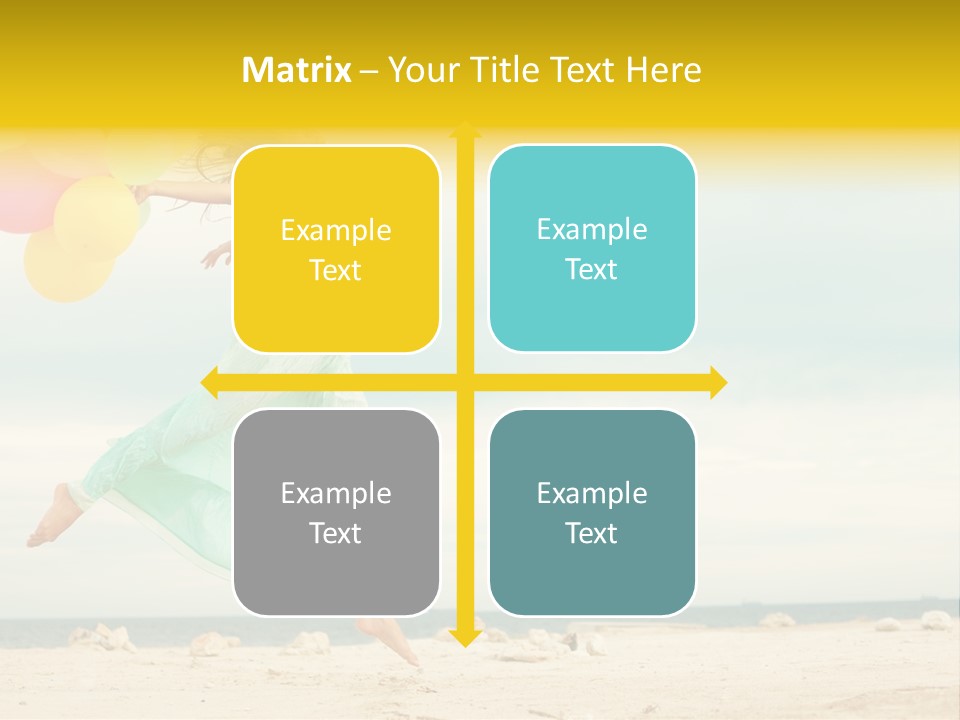 Matrix – Your Title Text Here

Example Text

Example Text

Example Text

Example Text